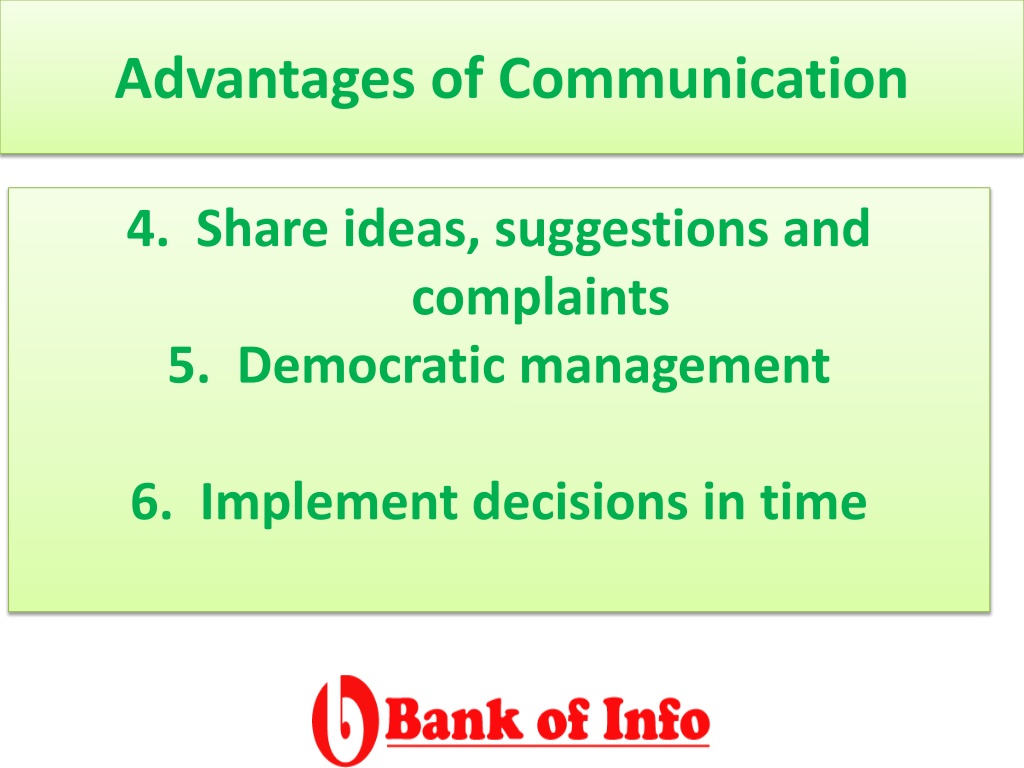 Advantages of Communication

4. Share ideas, suggestions and complaints
5. Democratic management

6. Implement decisions in time

Bank of Info